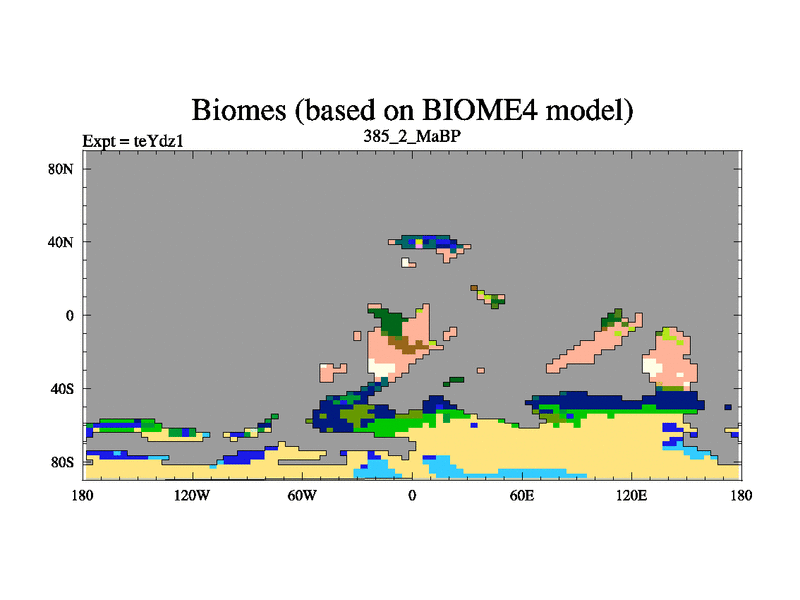 Biomes (based on BIOME4 model)

Expt = teYdz1

385_2_MaBP

80N
40N
0
40S
80S

180 120W 60W 0 60E 120E 180